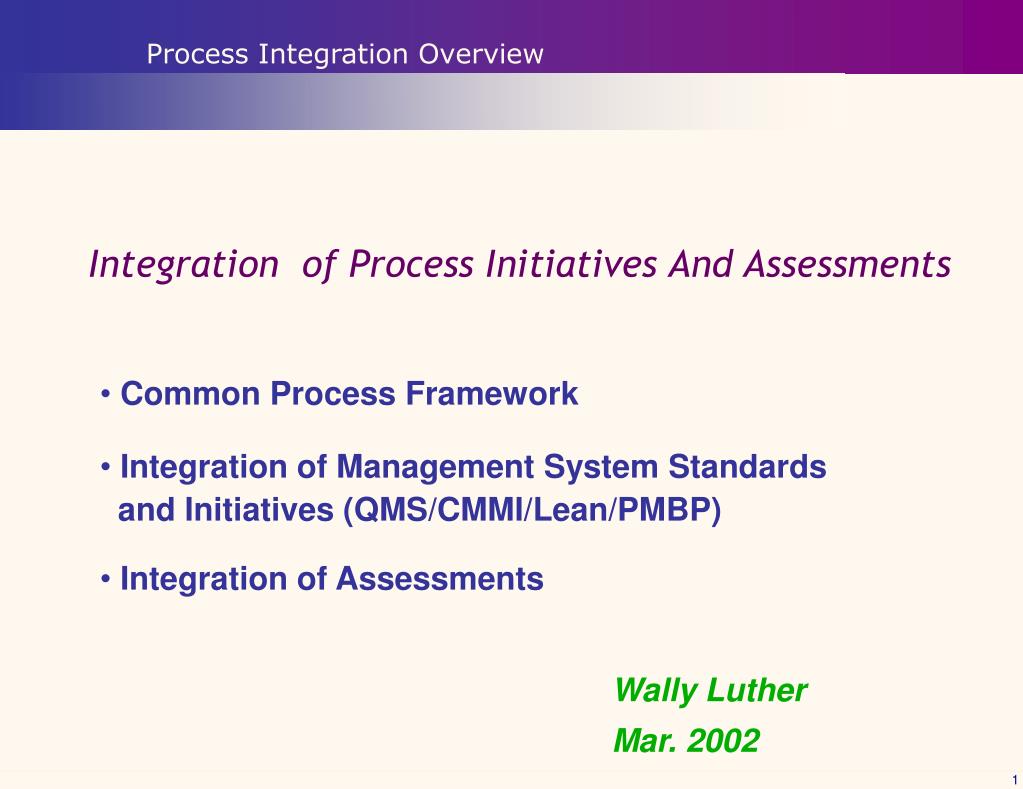 Process Integration Overview

Integration of Process Initiatives And Assessments

• Common Process Framework

• Integration of Management System Standards and Initiatives (QMS/CMMI/Lean/PMBP)

• Integration of Assessments

Wally Luther

Mar. 2002

1